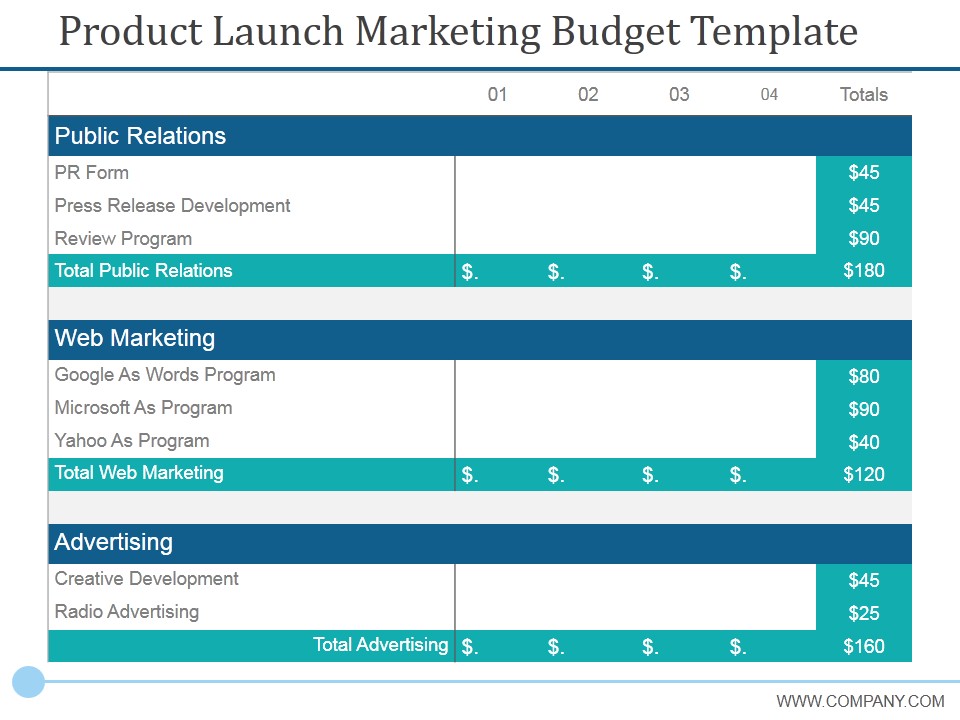 Product Launch Marketing Budget Template

| | 01 | 02 | 03 | 04 | Totals |
|---|---|---|---|---|---|
| Public Relations | | | | | |
| PR Form | | | | | $45 |
| Press Release Development | | | | | $45 |
| Review Program | | | | | $90 |
| Total Public Relations | $. | $. | $. | $. | $180 |
| Web Marketing | | | | | |
| Google As Words Program | | | | | $80 |
| Microsoft As Program | | | | | $90 |
| Yahoo As Program | | | | | $40 |
| Total Web Marketing | $. | $. | $. | $. | $120 |
| Advertising | | | | | |
| Creative Development | | | | | $45 |
| Radio Advertising | | | | | $25 |
| Total Advertising | $. | $. | $. | $. | $160 |

WWW.COMPANY.COM